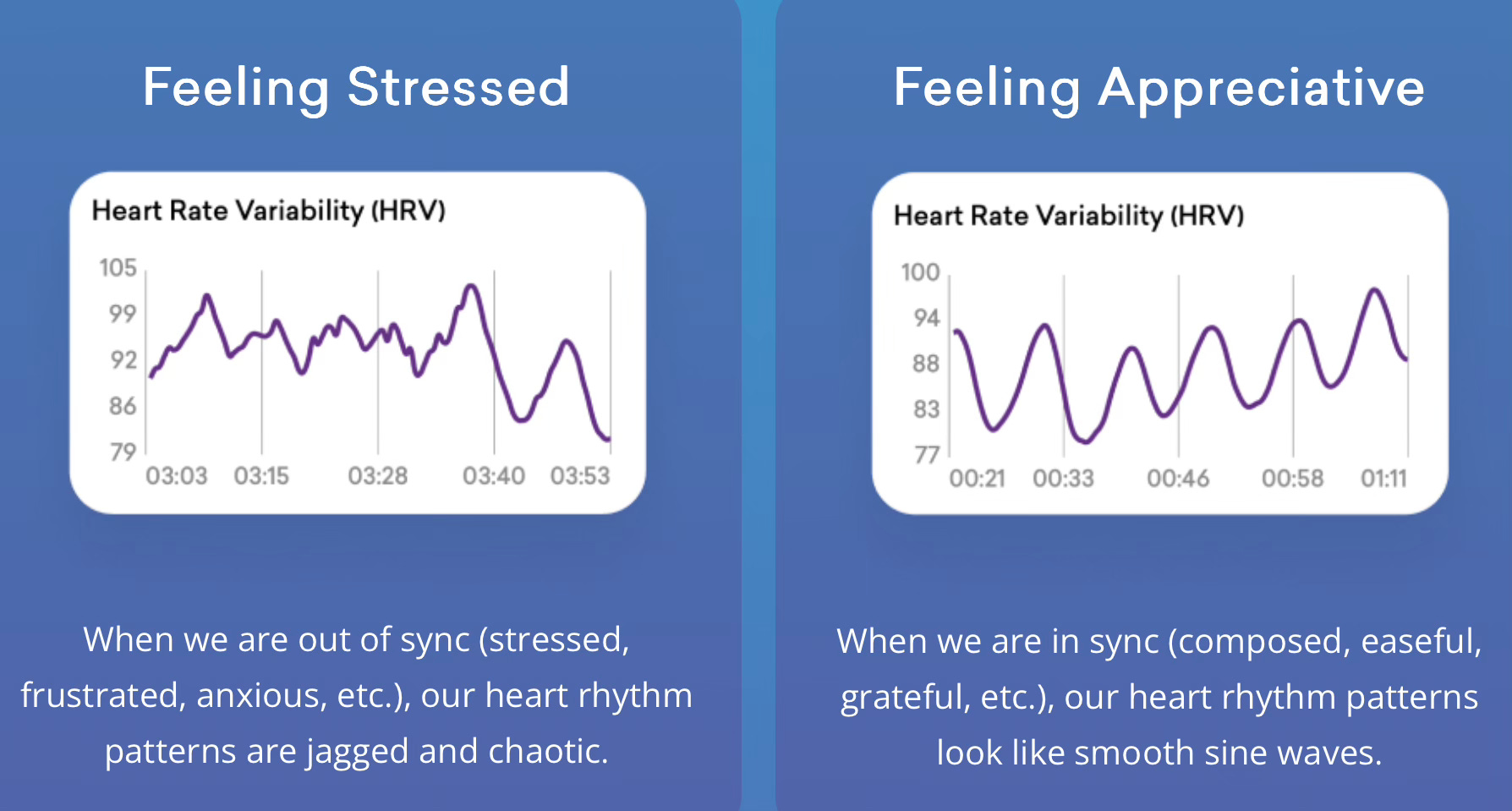 Feeling Stressed

Heart Rate Variability (HRV)

105
99
92
86
79
03:03 03:15 03:28 03:40 03:53

When we are out of sync (stressed, frustrated, anxious, etc.), our heart rhythm patterns are jagged and chaotic.

Feeling Appreciative

Heart Rate Variability (HRV)

100
94
88
83
77
00:21 00:33 00:46 00:58 01:11

When we are in sync (composed, easeful, grateful, etc.), our heart rhythm patterns look like smooth sine waves.